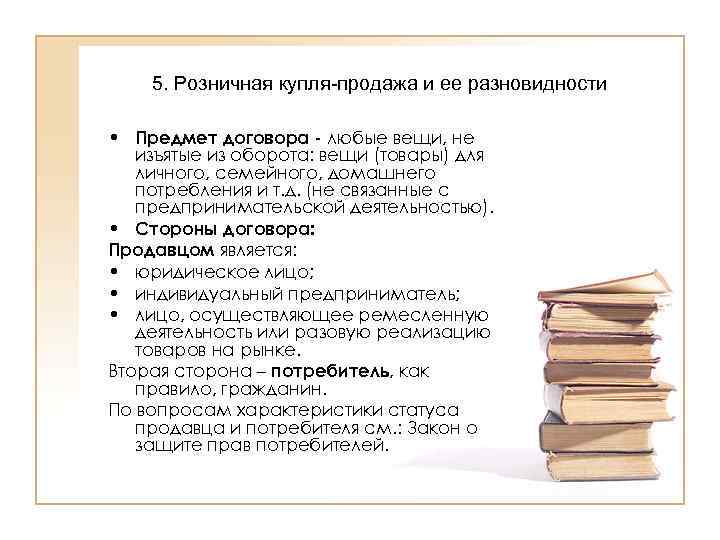 5. Розничная купля-продажа и ее разновидности

• Предмет договора - любые вещи, не изъятые из оборота: вещи (товары) для личного, семейного, домашнего потребления и т.д. (не связанные с предпринимательской деятельностью).
• Стороны договора:
Продавцом является:
• юридическое лицо;
• индивидуальный предприниматель;
• лицо, осуществляющее ремесленную деятельность или разовую реализацию товаров на рынке.
Вторая сторона – потребитель, как правило, гражданин.
По вопросам характеристики статуса продавца и потребителя см.: Закон о защите прав потребителей.